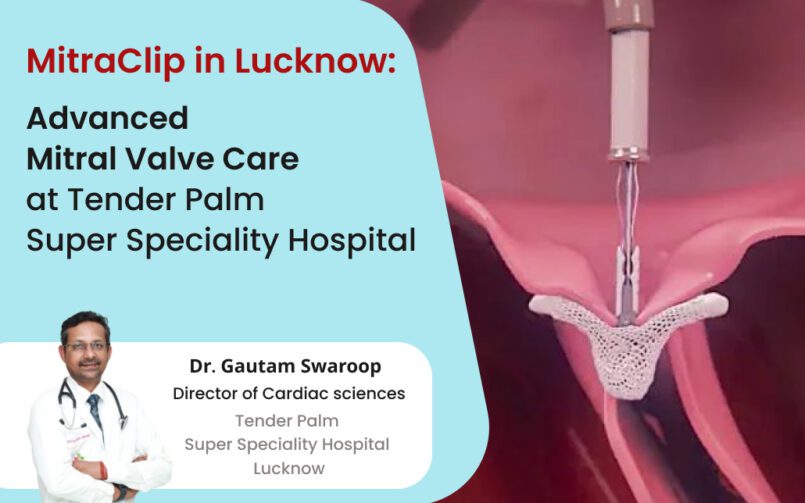 MitraClip in Lucknow:

Advanced
Mitral Valve Care
at Tender Palm
Super Speciality Hospital

Dr. Gautam Swaroop
Director of Cardiac sciences
Tender Palm
Super Speciality Hospital
Lucknow